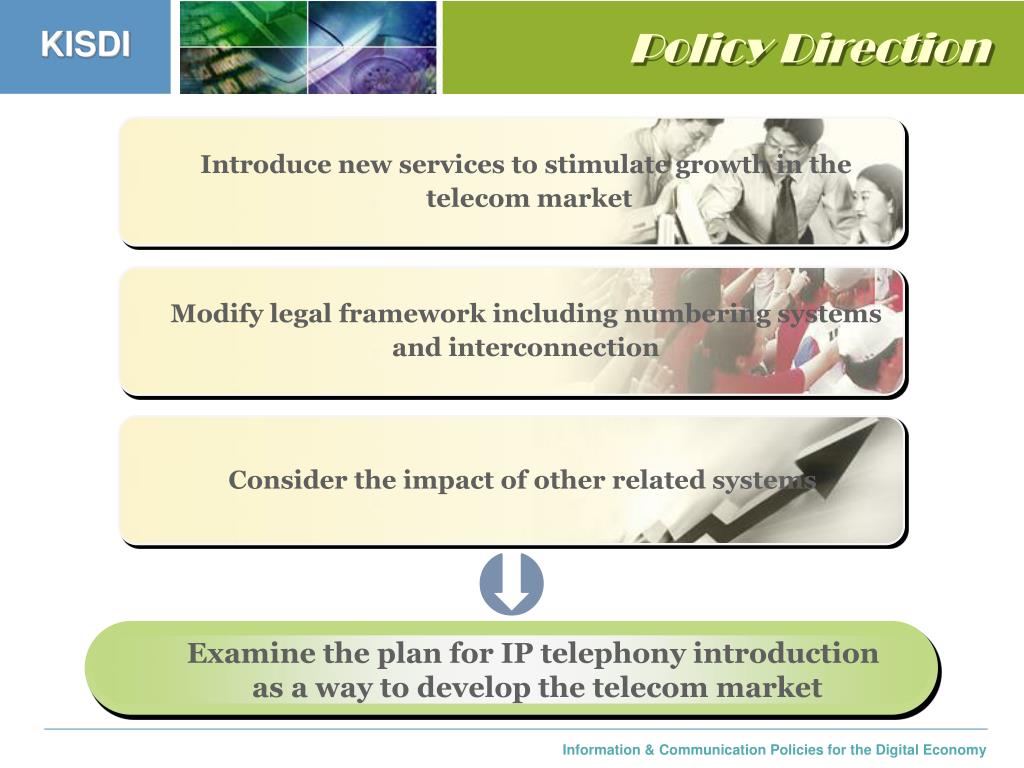 KISDI

Policy Direction

Introduce new services to stimulate growth in the telecom market

Modify legal framework including numbering systems and interconnection

Consider the impact of other related systems

Examine the plan for IP telephony introduction as a way to develop the telecom market

Information & Communication Policies for the Digital Economy